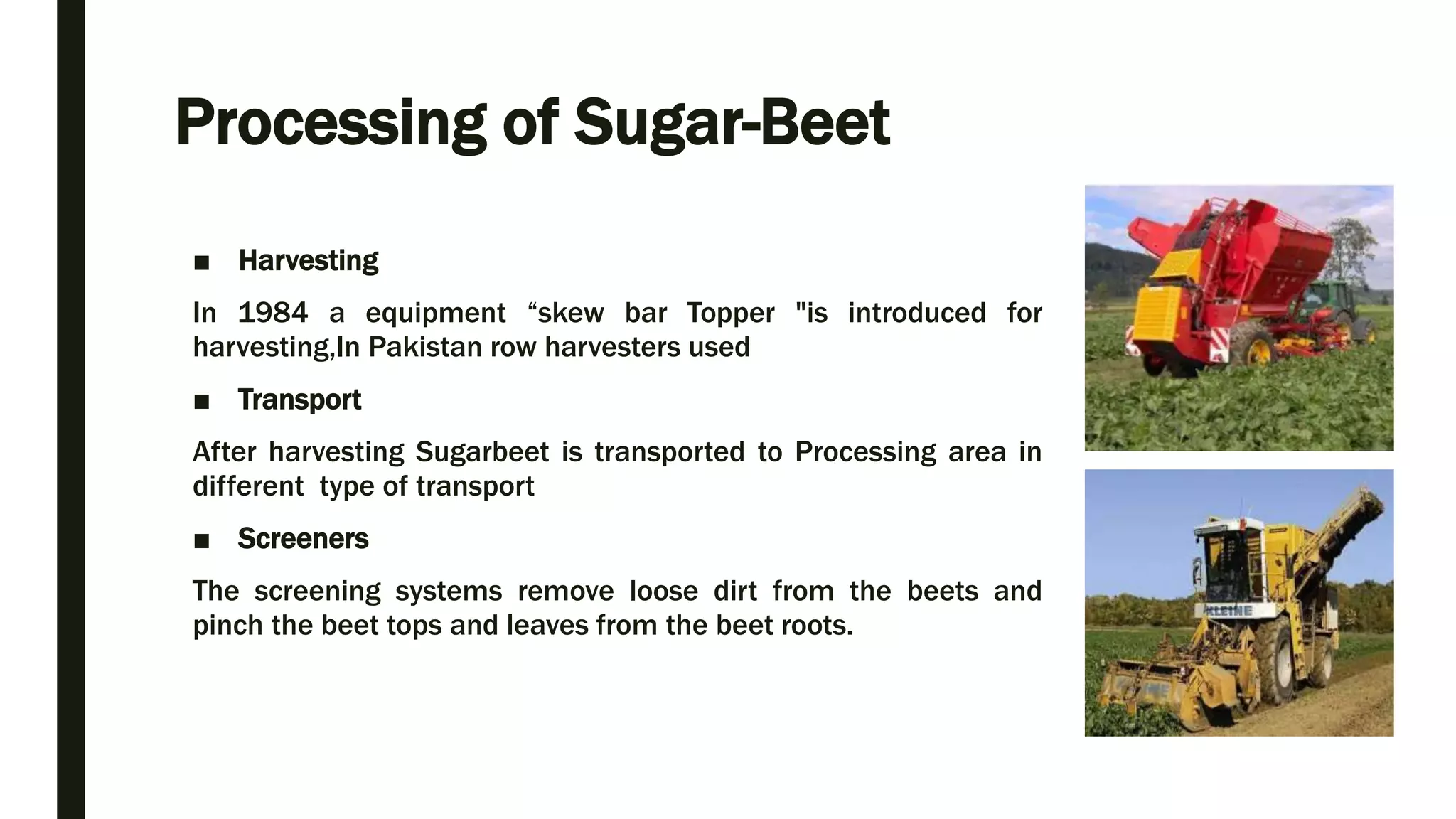 Processing of Sugar-Beet

■ Harvesting

In 1984 a equipment “skew bar Topper "is introduced for harvesting,In Pakistan row harvesters used

■ Transport

After harvesting Sugarbeet is transported to Processing area in different type of transport

■ Screeners

The screening systems remove loose dirt from the beets and pinch the beet tops and leaves from the beet roots.

KLEINE